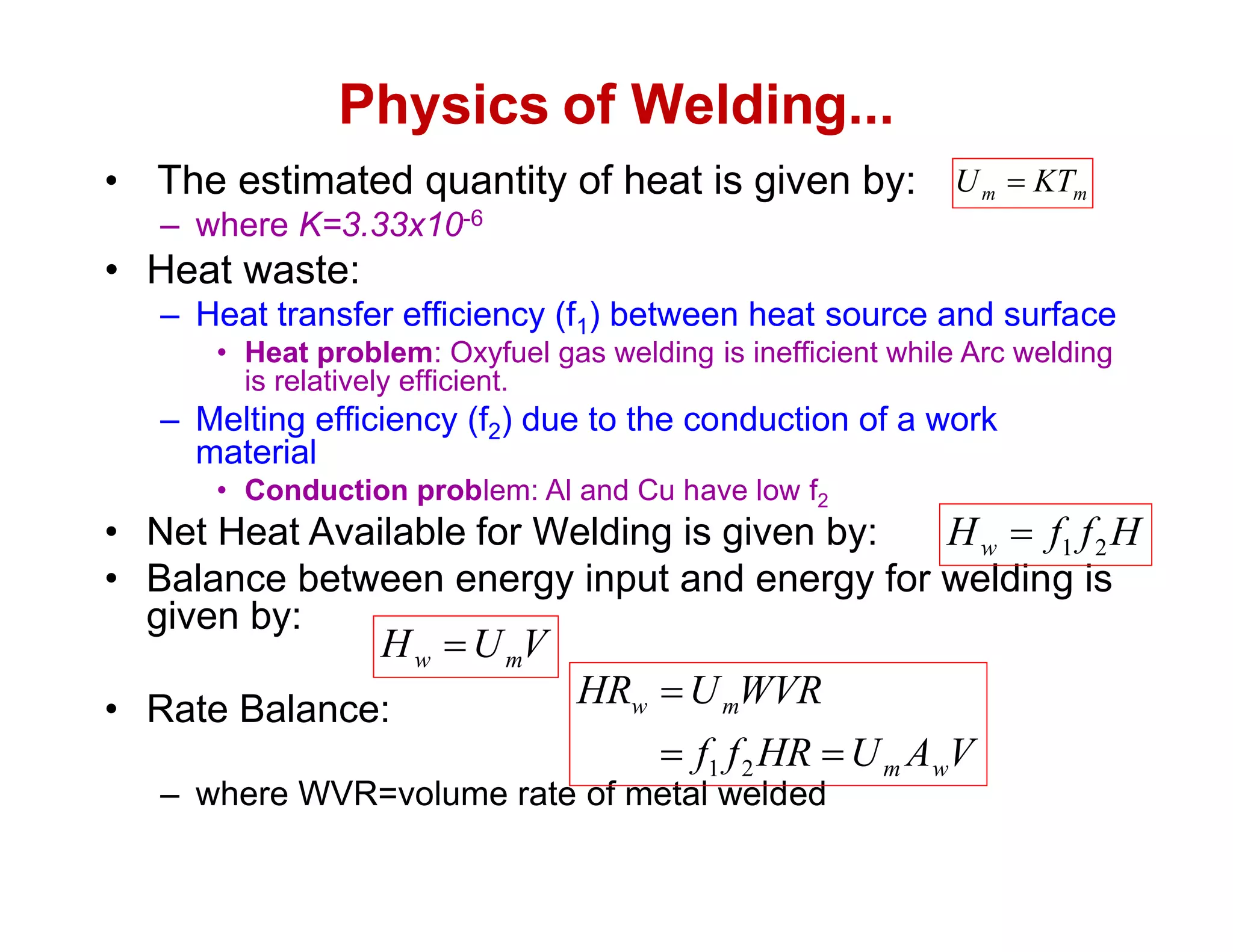 Physics of Welding...

• The estimated quantity of heat is given by: $U_m = KT_m$
– where $K=3.33x10^{-6}$

• Heat waste:
– Heat transfer efficiency ($f_1$) between heat source and surface
• Heat problem: Oxyfuel gas welding is inefficient while Arc welding is relatively efficient.
– Melting efficiency ($f_2$) due to the conduction of a work material
• Conduction problem: Al and Cu have low $f_2$

• Net Heat Available for Welding is given by: $H_w = f_1 f_2 H$

• Balance between energy input and energy for welding is given by: $H_w = U_m V$

• Rate Balance: $HR_w = U_m WVR$
$= f_1 f_2 HR = U_m A_w V$
– where WVR=volume rate of metal welded